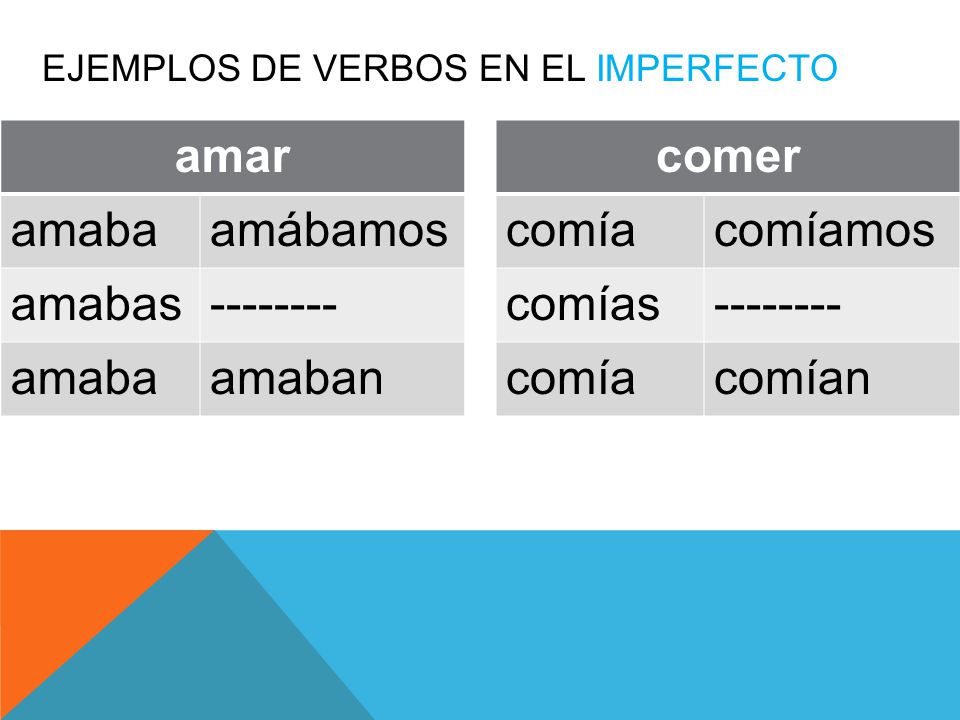 EJEMPLOS DE VERBOS EN EL IMPERFECTO

| amar | |
|---|---|
| amaba | amábamos |
| amabas | -------- |
| amaba | amaban |

| comer | |
|---|---|
| comía | comíamos |
| comías | -------- |
| comía | comían |